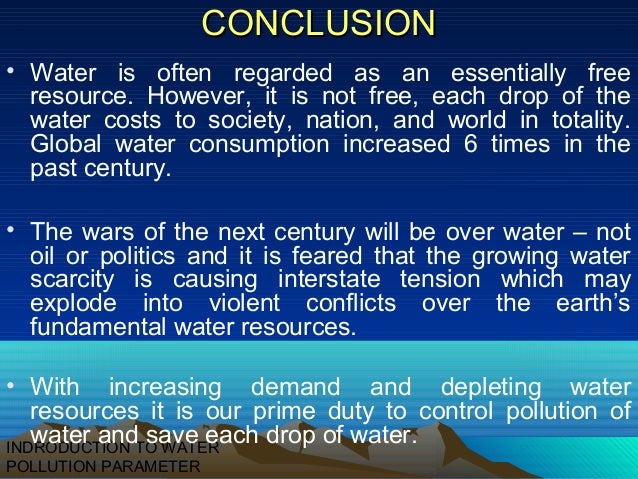 CONCLUSION

• Water is often regarded as an essentially free resource. However, it is not free, each drop of the water costs to society, nation, and world in totality. Global water consumption increased 6 times in the past century.

• The wars of the next century will be over water – not oil or politics and it is feared that the growing water scarcity is causing interstate tension which may explode into violent conflicts over the earth's fundamental water resources.

• With increasing demand and depleting water resources it is our prime duty to control pollution of water and save each drop of water.

INDRODUCTION TO WATER POLLUTION PARAMETER